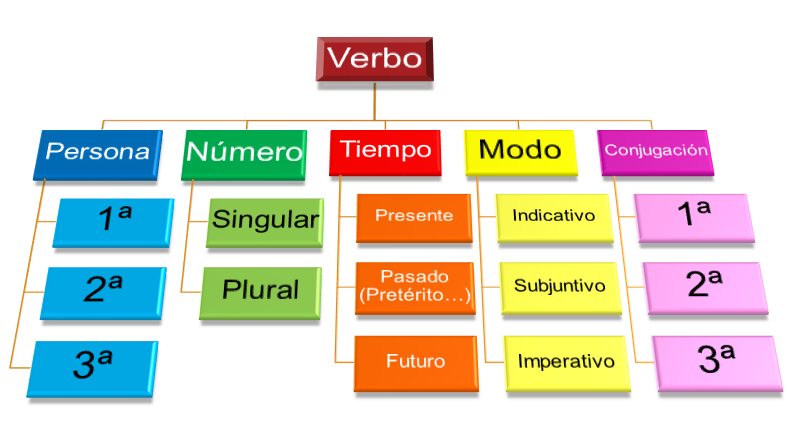 Verbo

Persona

1ª

2ª

3ª

Número

Singular

Plural

Tiempo

Presente

Pasado (Pretérito…)

Futuro

Modo

Indicativo

Subjuntivo

Imperativo

Conjugación

1ª

2ª

3ª